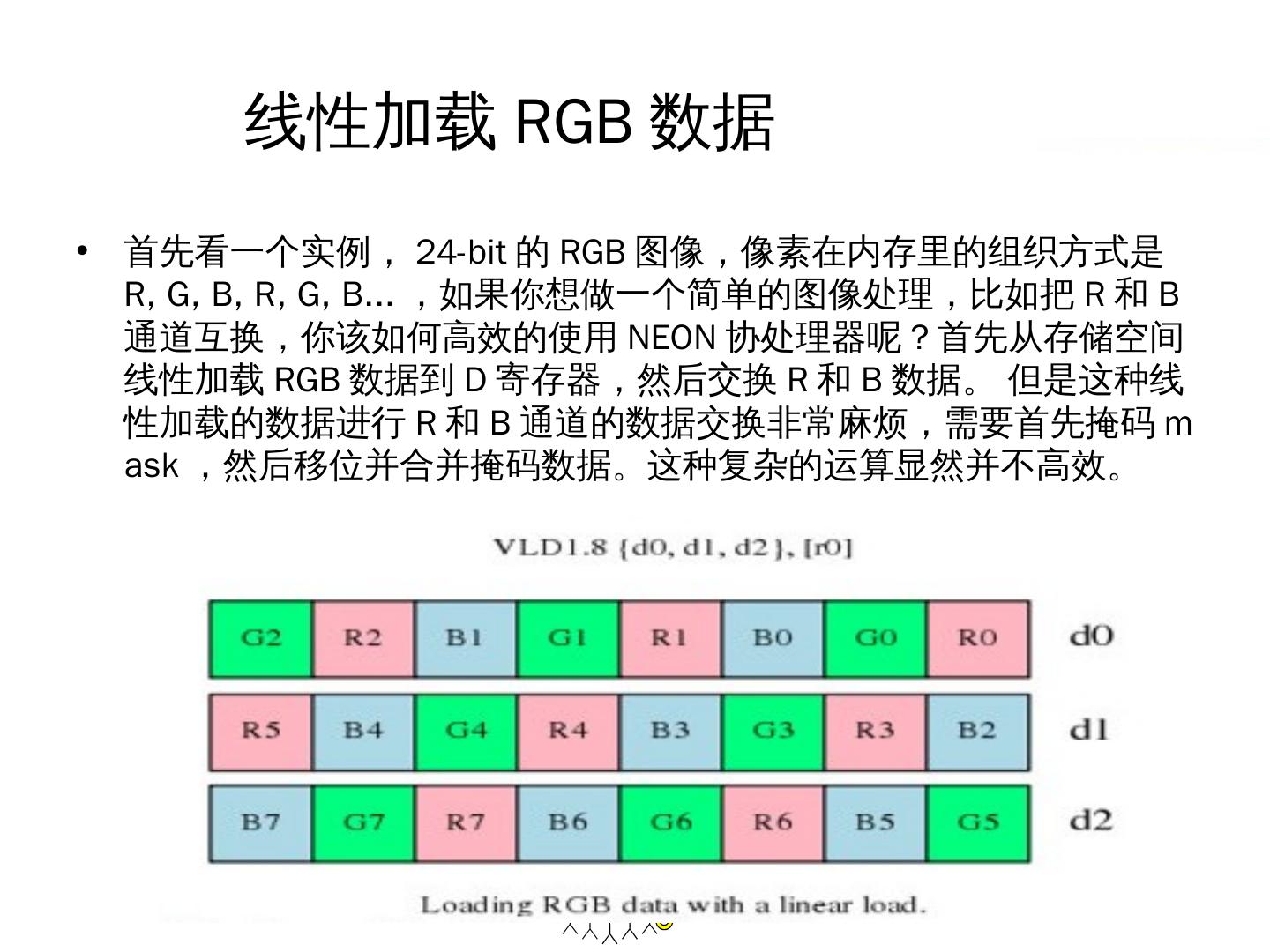 线性加载 RGB 数据

• 首先看一个实例， 24-bit 的 RGB 图像，像素在内存里的组织方式是 R, G, B, R, G, B... ，如果你想做一个简单的图像处理，比如把 R 和 B 通道互换，你该如何高效的使用 NEON 协处理器呢？首先从存储空间线性加载 RGB 数据到 D 寄存器，然后交换 R 和 B 数据。 但是这种线性加载的数据进行 R 和 B 通道的数据交换非常麻烦，需要首先掩码 mask ，然后移位并合并掩码数据。这种复杂的运算显然并不高效。

VLD1.8 {d0, d1, d2}, [r0]

| G2 | R2 | B1 | G1 | R1 | B0 | G0 | R0 | d0 |
|---|---|---|---|---|---|---|---|---|
| R5 | B4 | G4 | R4 | B3 | G3 | R3 | B2 | d1 |
| B7 | G7 | R7 | B6 | G6 | R6 | B5 | G5 | d2 |

Loading RGB data with a linear load.

^人人人^